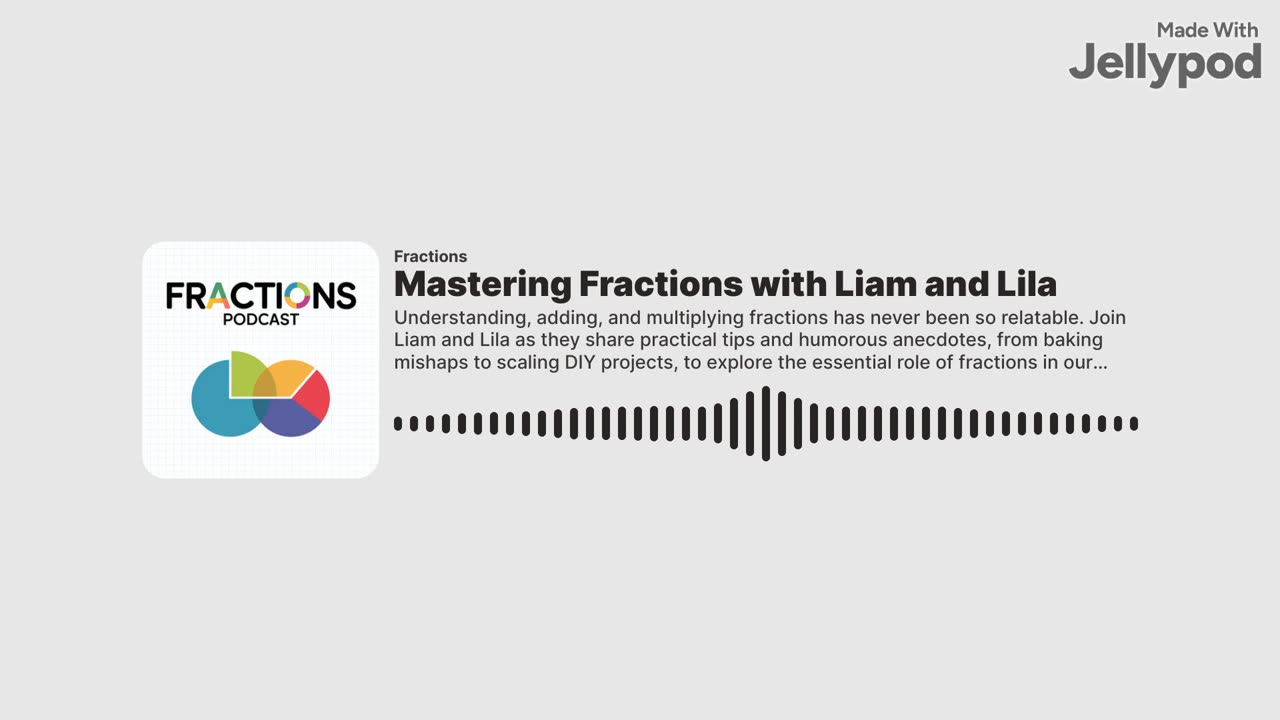 Made With
Jellypod

FRACTIONS
PODCAST

Fractions
Mastering Fractions with Liam and Lila
Understanding, adding, and multiplying fractions has never been so relatable. Join Liam and Lila as they share practical tips and humorous anecdotes, from baking mishaps to scaling DIY projects, to explore the essential role of fractions in our...